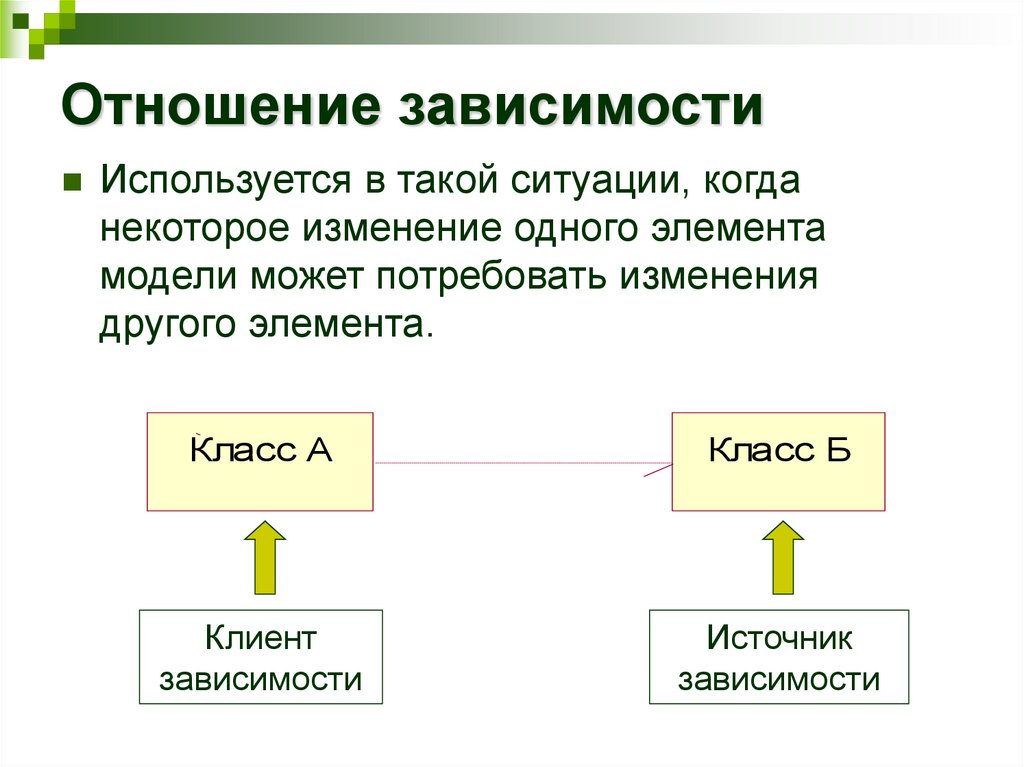 Отношение зависимости

Используется в такой ситуации, когда некоторое изменение одного элемента модели может потребовать изменения другого элемента.

Класс А

Класс Б

Клиент зависимости

Источник зависимости